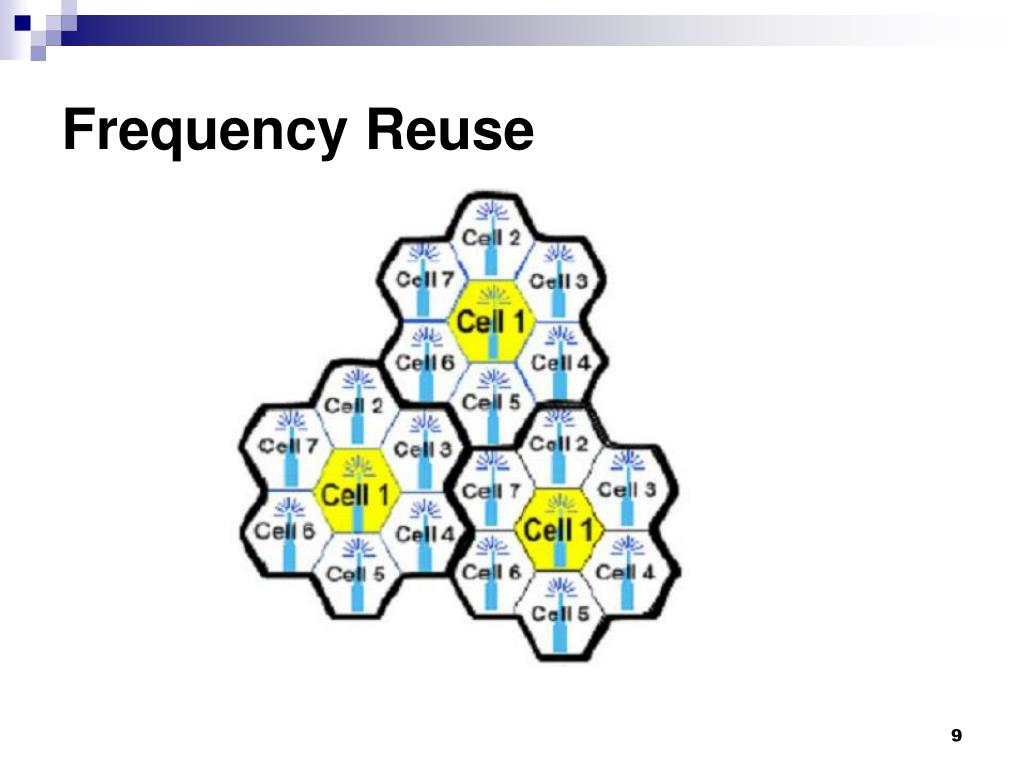 Frequency Reuse

Cell 2
Cell 7
Cell 3
Cell 1
Cell 6
Cell 4
Cell 5

Cell 2
Cell 7
Cell 3
Cell 1
Cell 6
Cell 4
Cell 5

Cell 2
Cell 7
Cell 3
Cell 1
Cell 6
Cell 4
Cell 5

9